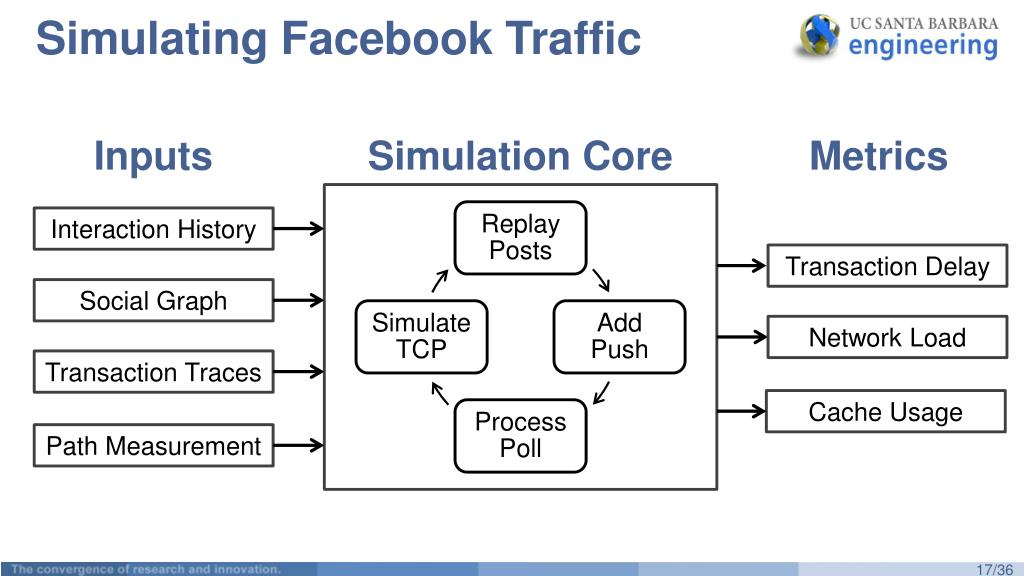 Simulating Facebook Traffic

UC SANTA BARBARA engineering

Inputs

Interaction History

Social Graph

Transaction Traces

Path Measurement

Simulation Core

Replay Posts

Add Push

Process Poll

Simulate TCP

Metrics

Transaction Delay

Network Load

Cache Usage

The convergence of research and innovation.

17/36